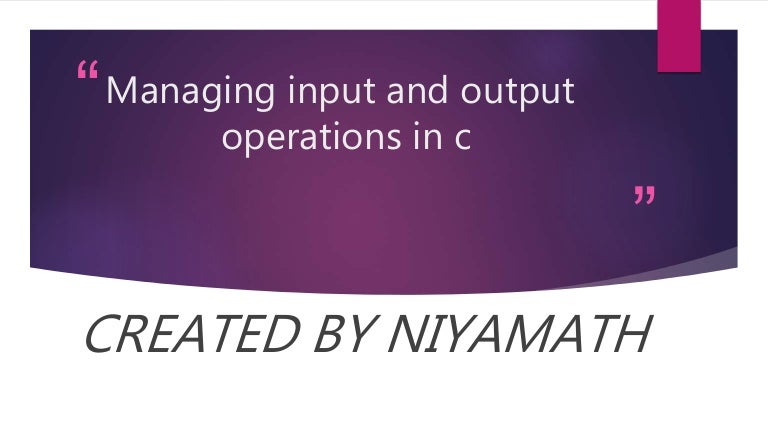 “ Managing input and output operations in c ”

CREATED BY NIYAMATH